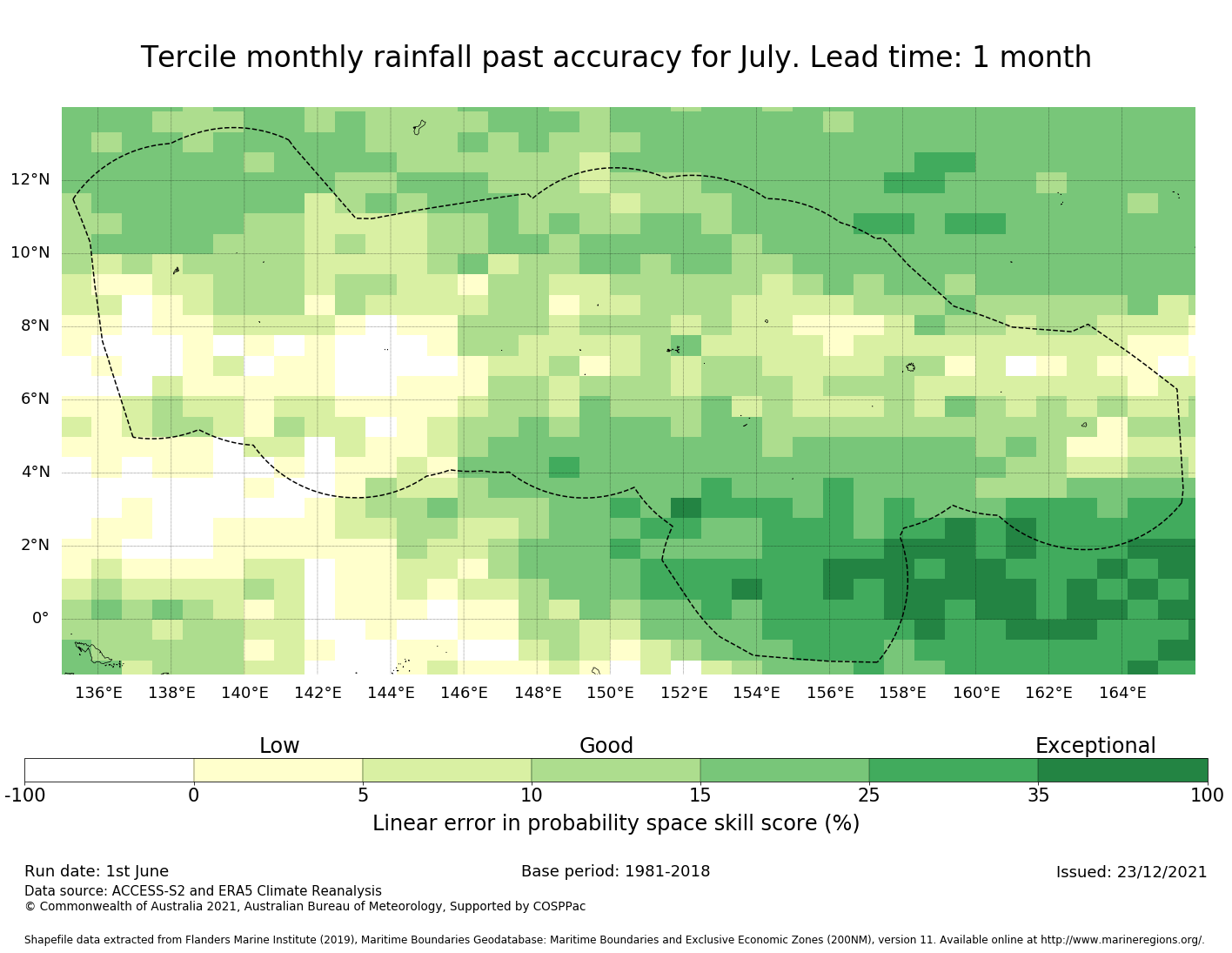 Tercile monthly rainfall past accuracy for July. Lead time: 1 month

12°N
10°N
8°N
6°N
4°N
2°N
0°

136°E 138°E 140°E 142°E 144°E 146°E 148°E 150°E 152°E 154°E 156°E 158°E 160°E 162°E 164°E

Low Good Exceptional

-100 0 5 10 15 25 35 100

Linear error in probability space skill score (%)

Run date: 1st June
Base period: 1981-2018
Issued: 23/12/2021
Data source: ACCESS-S2 and ERA5 Climate Reanalysis
© Commonwealth of Australia 2021, Australian Bureau of Meteorology, Supported by COSPPac

Shapefile data extracted from Flanders Marine Institute (2019), Maritime Boundaries Geodatabase: Maritime Boundaries and Exclusive Economic Zones (200NM), version 11. Available online at http://www.marineregions.org/.